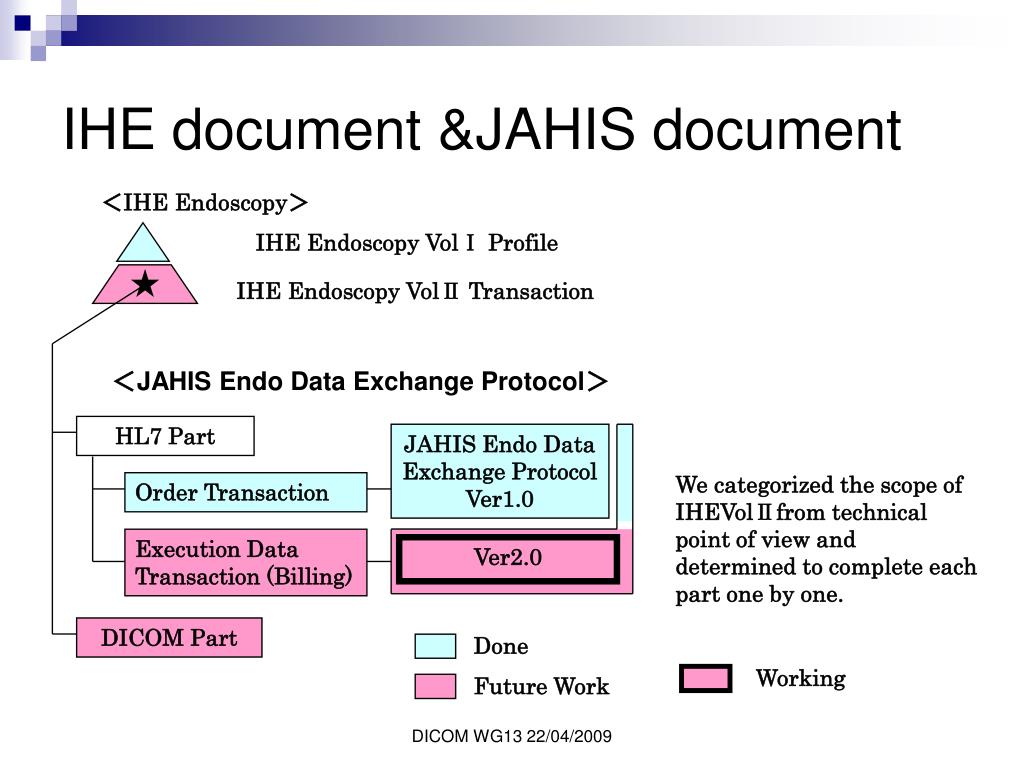 IHE document &JAHIS document

＜IHE Endoscopy＞

IHE Endoscopy Vol Ⅰ Profile

★

IHE Endoscopy Vol Ⅱ Transaction

＜JAHIS Endo Data Exchange Protocol＞

HL7 Part

Order Transaction

Execution Data Transaction (Billing)

DICOM Part

JAHIS Endo Data Exchange Protocol Ver1.0

Ver2.0

We categorized the scope of IHEVol Ⅱ from technical point of view and determined to complete each part one by one.

Done

Future Work

Working

DICOM WG13 22/04/2009